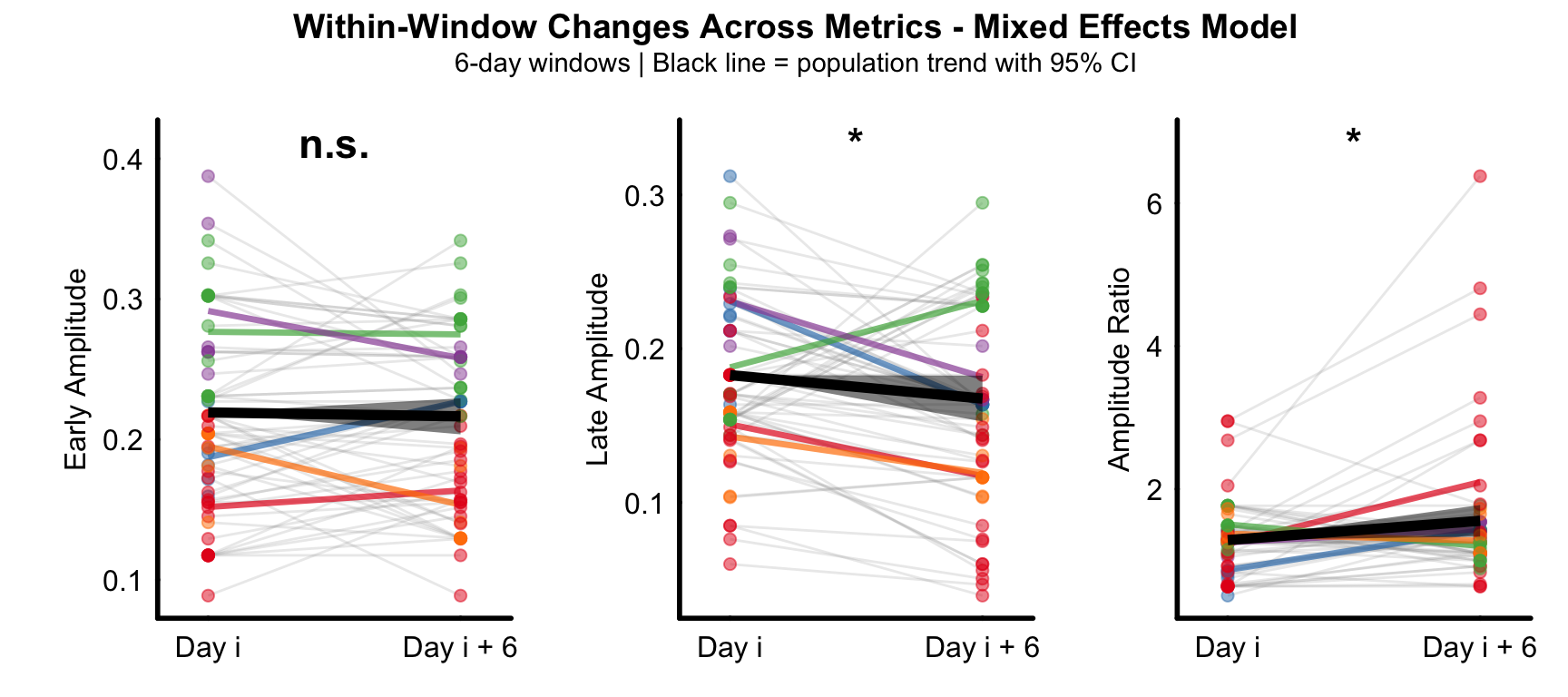 Within-Window Changes Across Metrics - Mixed Effects Model
6-day windows | Black line = population trend with 95% CI

n.s.

Early Amplitude

0.4
0.3
0.2
0.1

Day i
Day i + 6

*

Late Amplitude

0.3
0.2
0.1

Day i
Day i + 6

*

Amplitude Ratio

6
4
2

Day i
Day i + 6